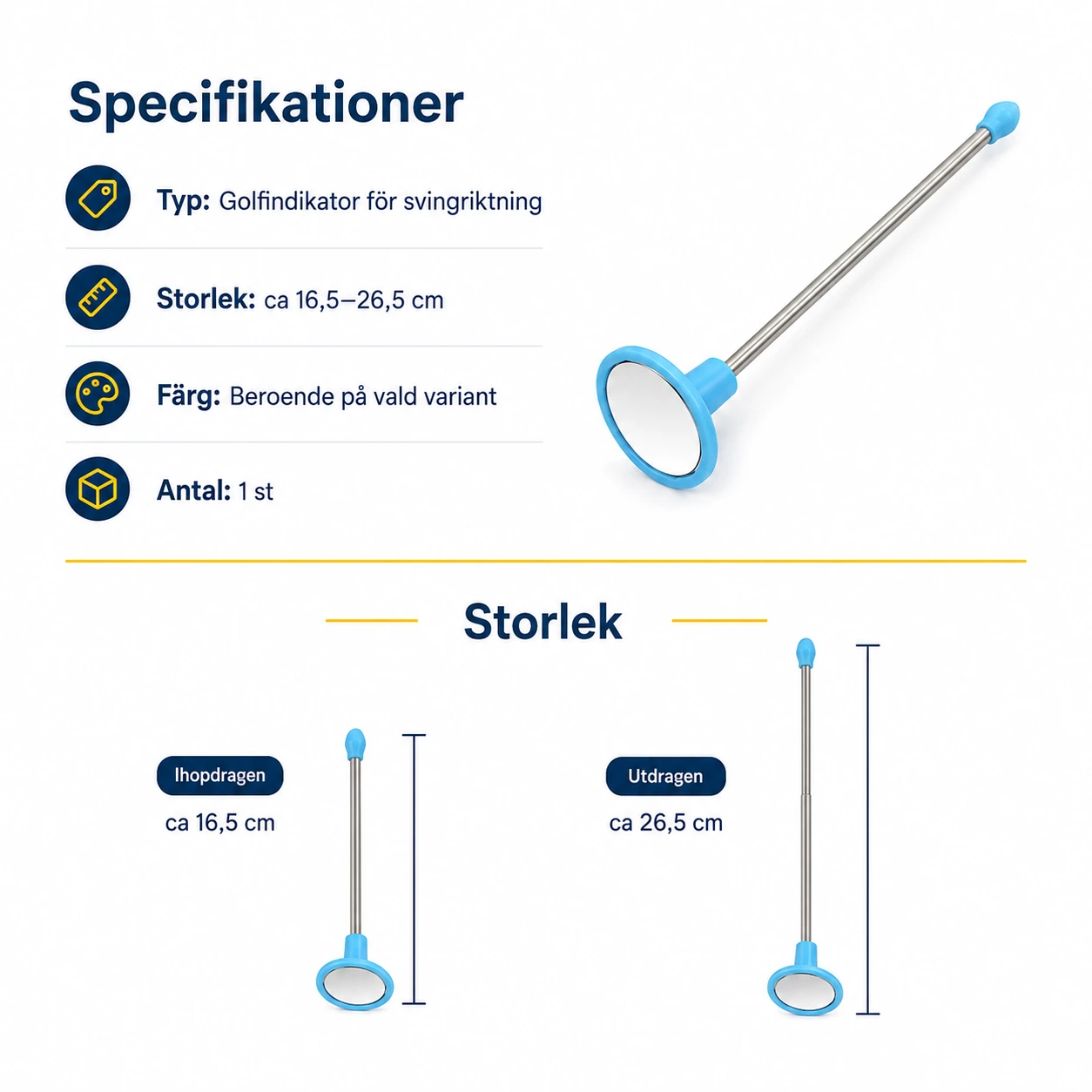 Specifikationer

Typ: Golfindikator för svingriktning

Storlek: ca 16,5–26,5 cm

Färg: Beroende på vald variant

Antal: 1 st

Storlek

Ihopdragen
ca 16,5 cm

Utdragen
ca 26,5 cm